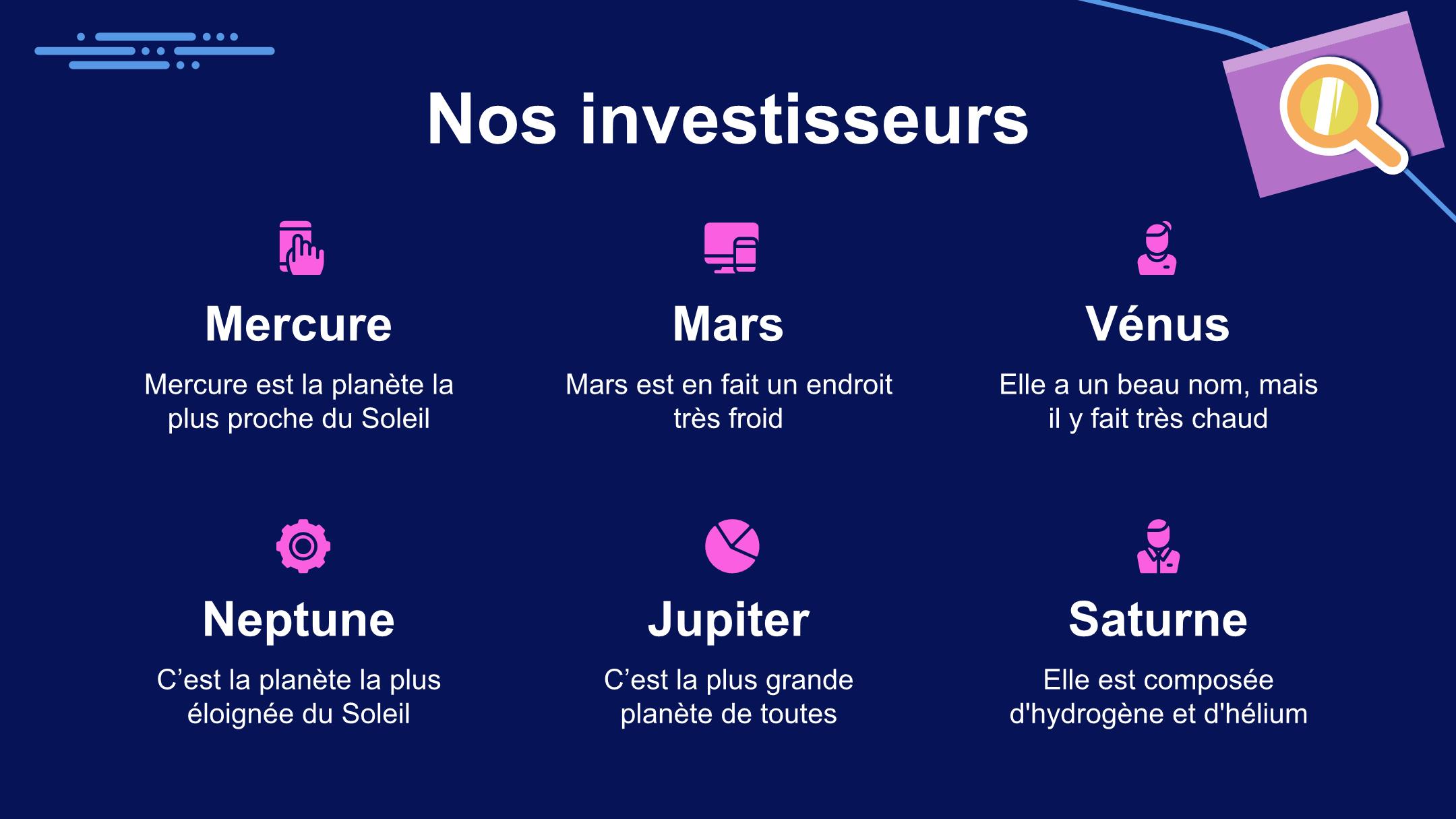 Nos investisseurs

Mercure

Mercure est la planète la plus proche du Soleil

Mars

Mars est en fait un endroit très froid

Vénus

Elle a un beau nom, mais il y fait très chaud

Neptune

C’est la planète la plus éloignée du Soleil

Jupiter

C’est la plus grande planète de toutes

Saturne

Elle est composée d'hydrogène et d'hélium